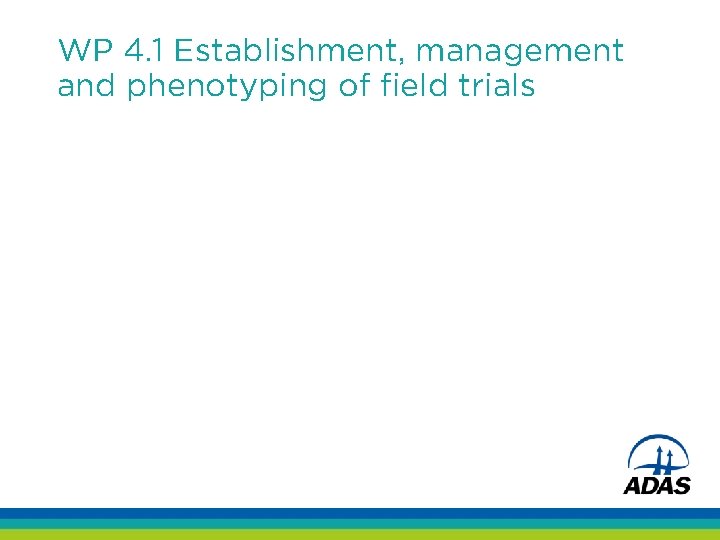 WP 4.1 Establishment, management and phenotyping of field trials

ADAS